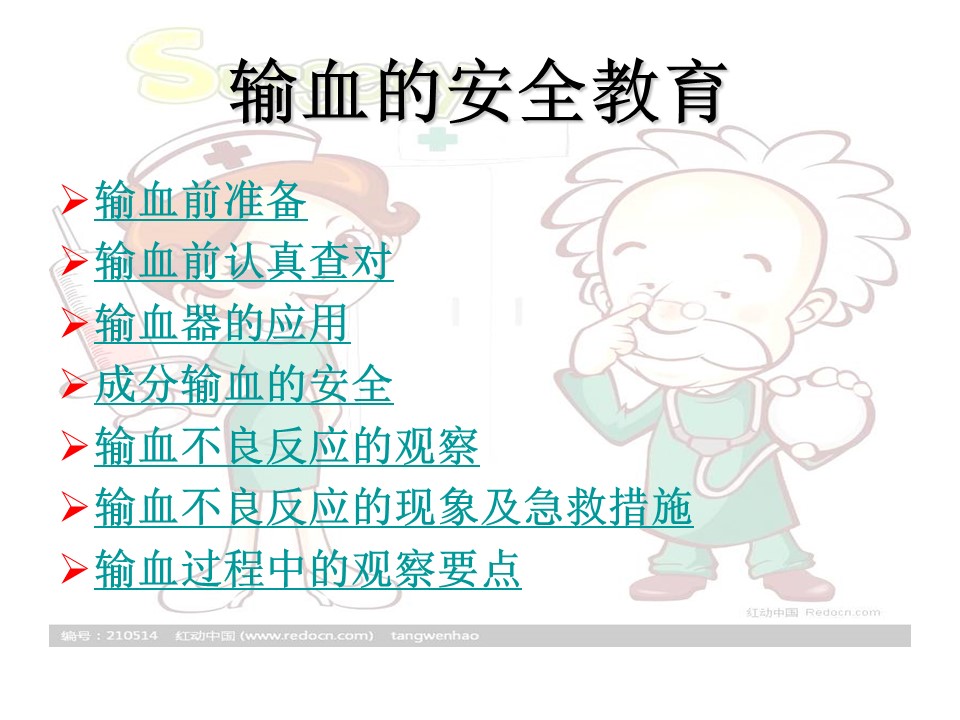 输血的安全教育

➢输血前准备
➢输血前认真查对
➢输血器的应用
➢成分输血的安全
➢输血不良反应的观察
➢输血不良反应的现象及急救措施
➢输血过程中的观察要点

红动中国 Redocn.com

编号：210514 红动中国 (www.redocn.com) tangwenhao